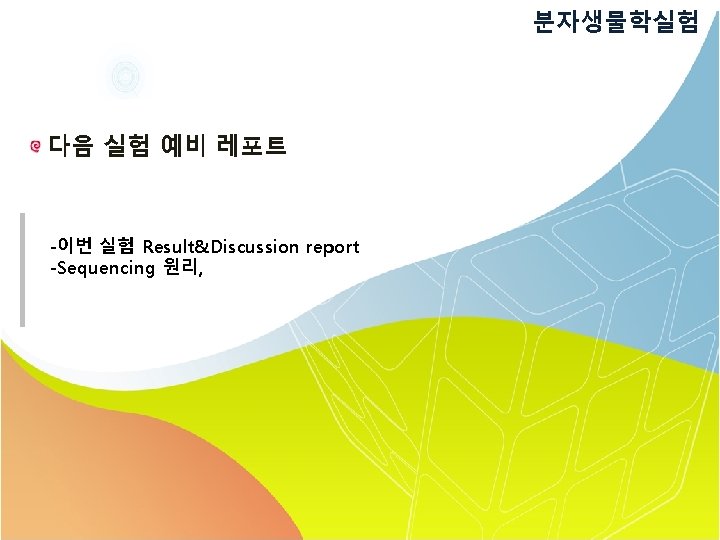 분자생물학실험

다음 실험 예비 레포트

-이번 실험 Result&Discussion report
-Sequencing 원리,